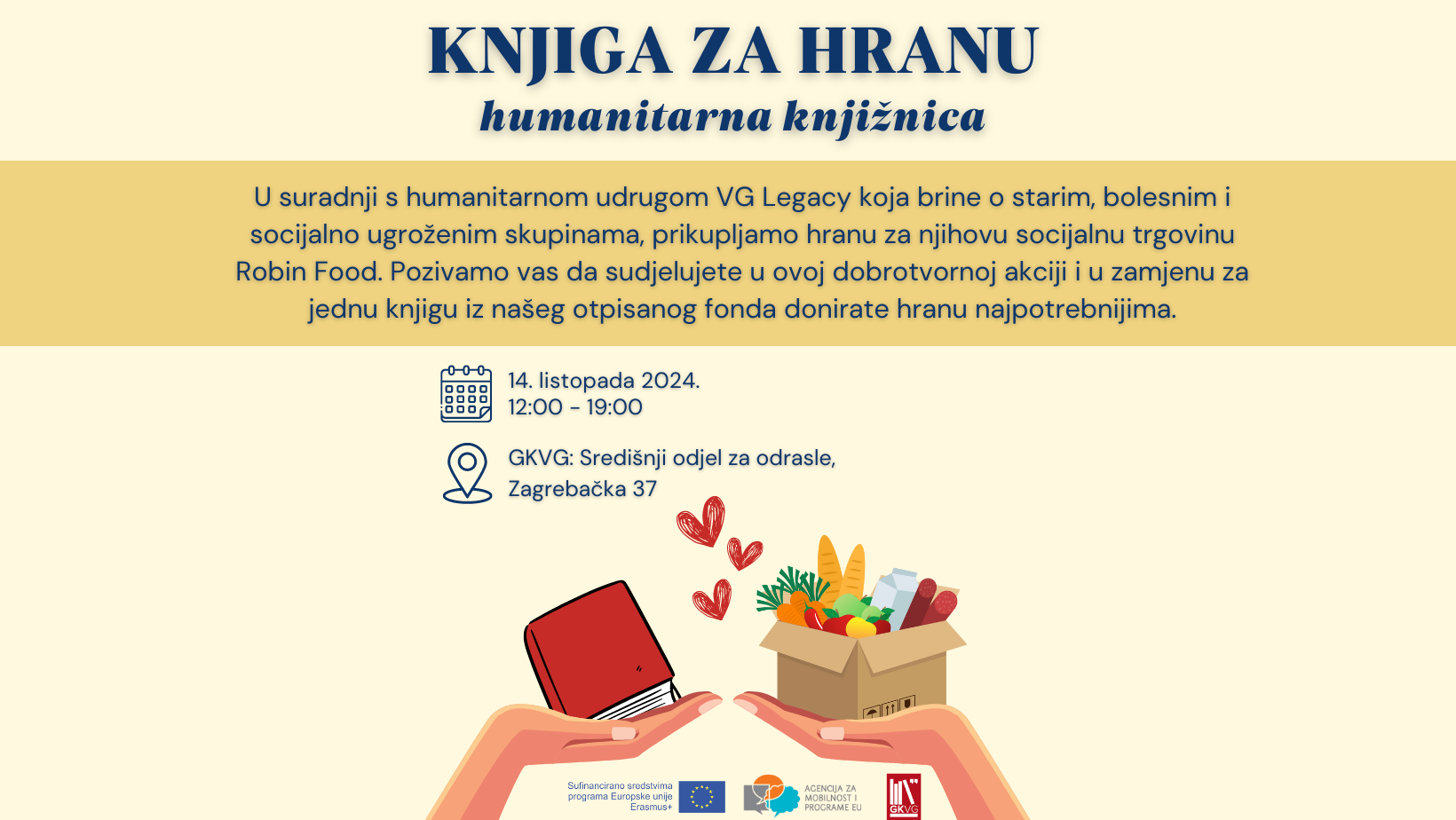 KNJIGA ZA HRANU
humanitarna knjižnica

U suradnji s humanitarnom udrugom VG Legacy koja brine o starim, bolesnim i socijalno ugroženim skupinama, prikupljamo hranu za njihovu socijalnu trgovinu Robin Food. Pozivamo vas da sudjelujete u ovoj dobrotvornoj akciji i u zamjenu za jednu knjigu iz našeg otpisanog fonda donirate hranu najpotrebnijima.

14. listopada 2024.
12:00 - 19:00

GKVG: Središnji odjel za odrasle,
Zagrebačka 37

Sufinancirano sredstvima programa Europske unije Erasmus+

AGENCIJA ZA MOBILNOST I PROGRAME EU

GKVG